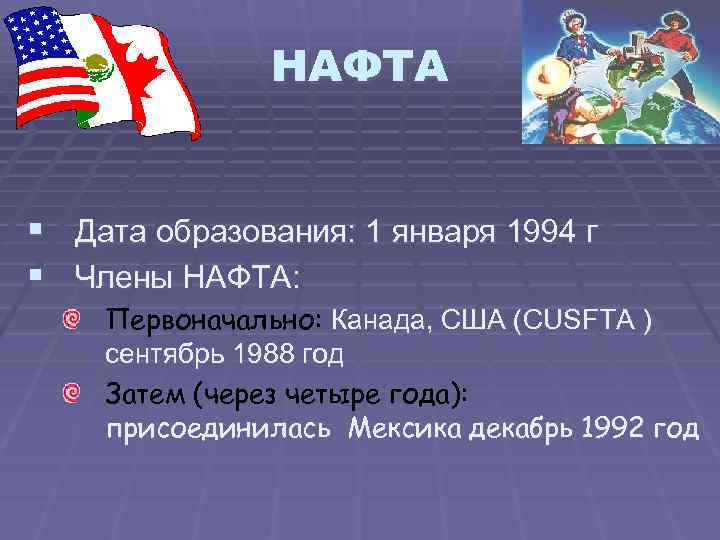 НАФТА

Дата образования: 1 января 1994 г

Члены НАФТА:

Первоначально: Канада, США (CUSFTA ) сентябрь 1988 год

Затем (через четыре года): присоединилась Мексика декабрь 1992 год